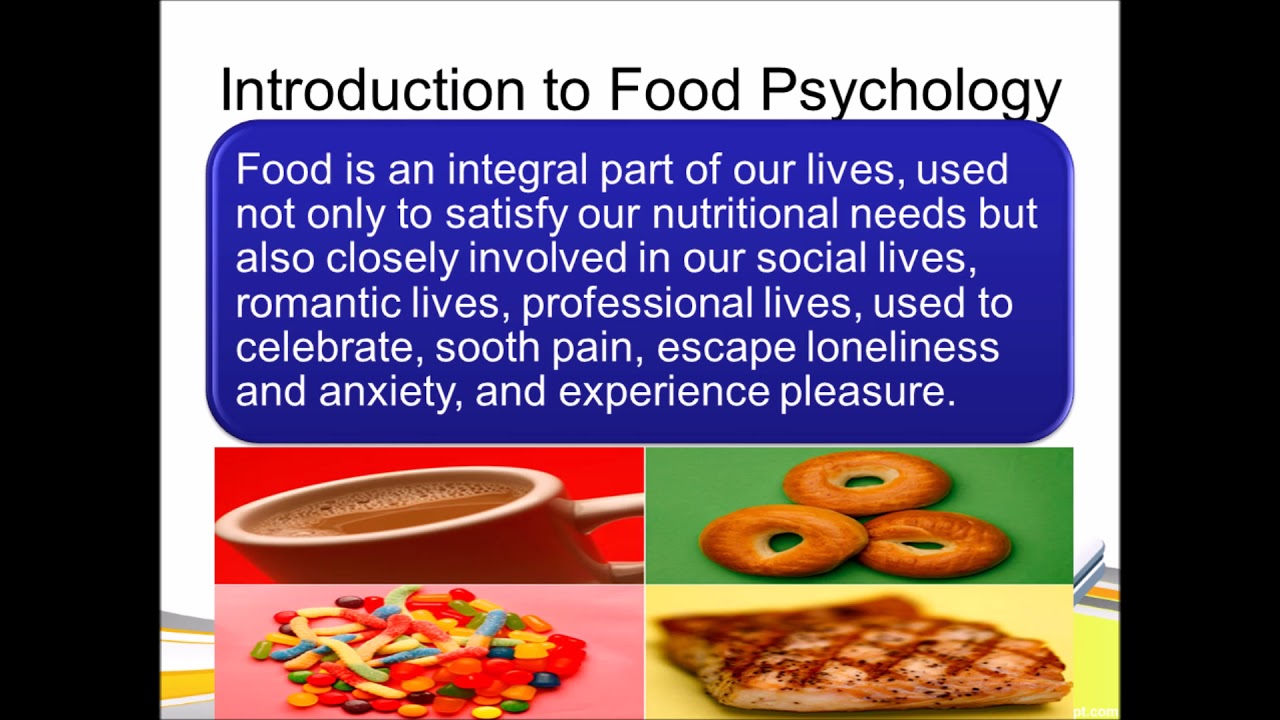 Introduction to Food Psychology

Food is an integral part of our lives, used not only to satisfy our nutritional needs but also closely involved in our social lives, romantic lives, professional lives, used to celebrate, sooth pain, escape loneliness and anxiety, and experience pleasure.

pt.com